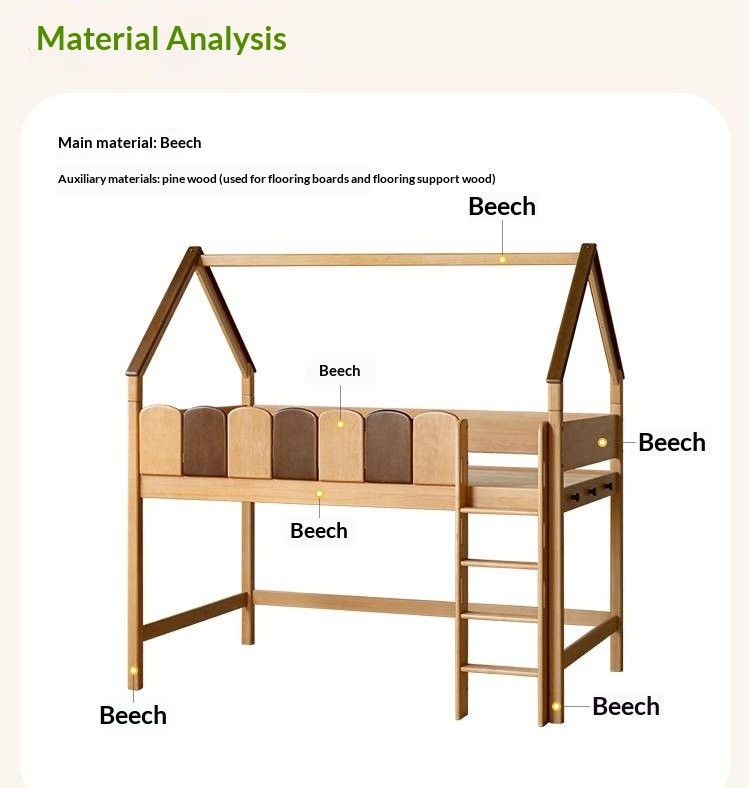 Material Analysis

Main material: Beech

Auxiliary materials: pine wood (used for flooring boards and flooring support wood)

Beech

Beech

Beech

Beech

Beech

Beech